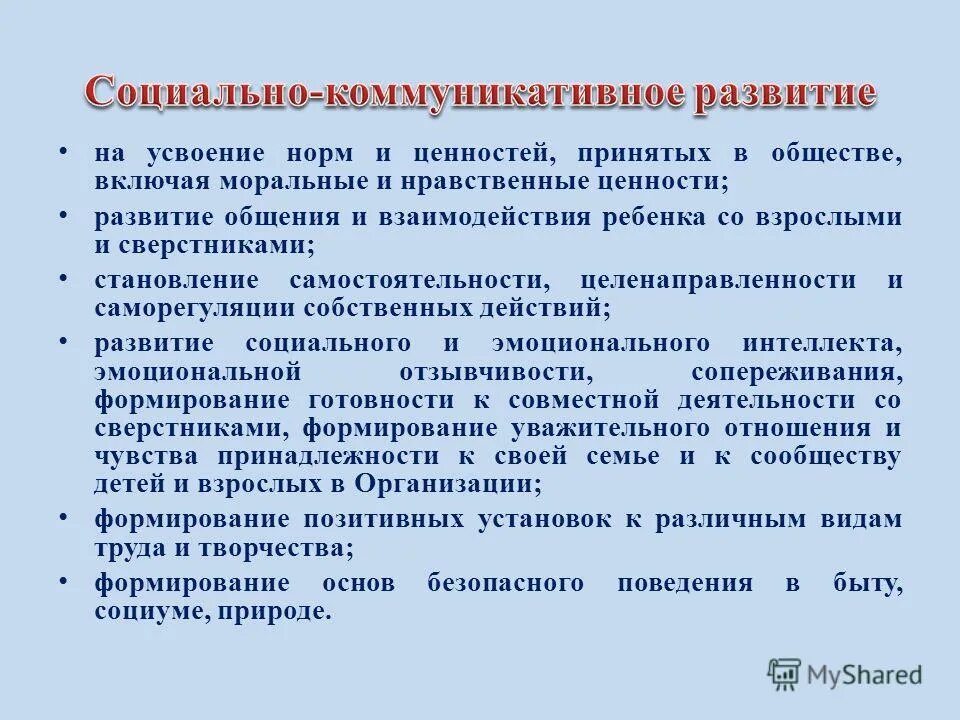 Социально-коммуникативное развитие

• на усвоение норм и ценностей, принятых в обществе, включая моральные и нравственные ценности;
• развитие общения и взаимодействия ребенка со взрослыми и сверстниками;
• становление самостоятельности, целенаправленности и саморегуляции собственных действий;
• развитие социального и эмоционального интеллекта, эмоциональной отзывчивости, сопереживания, формирование готовности к совместной деятельности со сверстниками, формирование уважительного отношения и чувства принадлежности к своей семье и к сообществу детей и взрослых в Организации;
• формирование позитивных установок к различным видам труда и творчества;
• формирование основ безопасного поведения в быту, социуме, природе.

MyShared